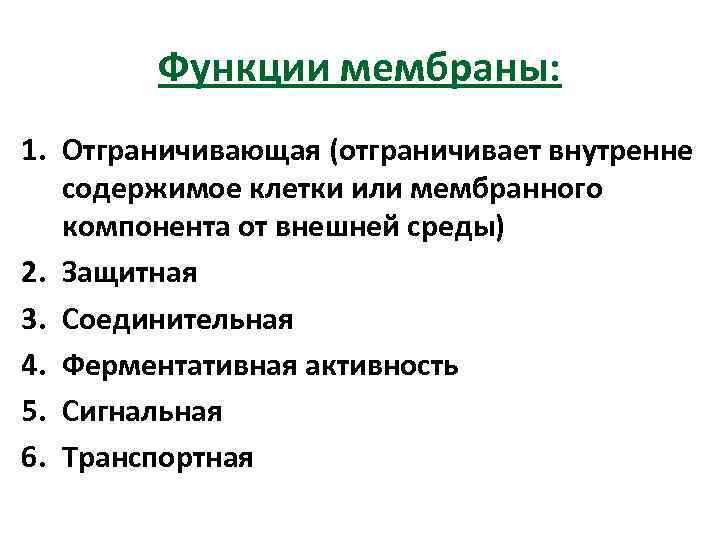 Функции мембраны:

1. Отграничивающая (отграничивает внутренне содержимое клетки или мембранного компонента от внешней среды)
2. Защитная
3. Соединительная
4. Ферментативная активность
5. Сигнальная
6. Транспортная